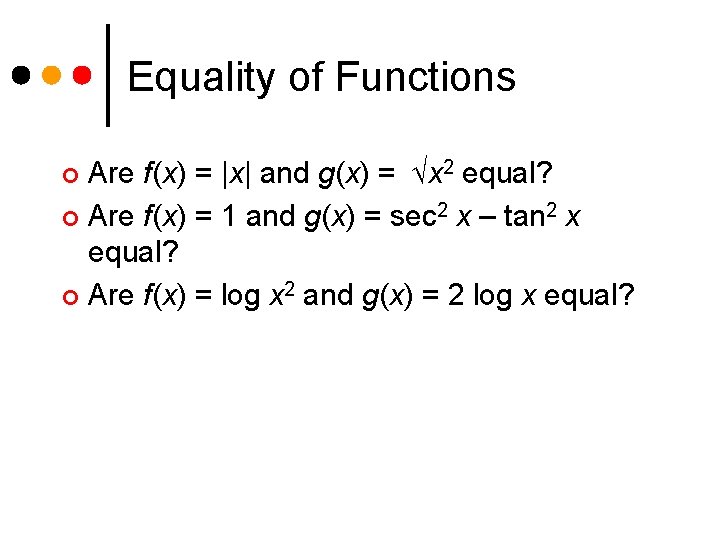 Equality of Functions

Are $f(x) = |x|$ and $g(x) = \sqrt{x^2}$ equal?

Are $f(x) = 1$ and $g(x) = \sec^2 x - \tan^2 x$ equal?

Are $f(x) = \log x^2$ and $g(x) = 2 \log x$ equal?